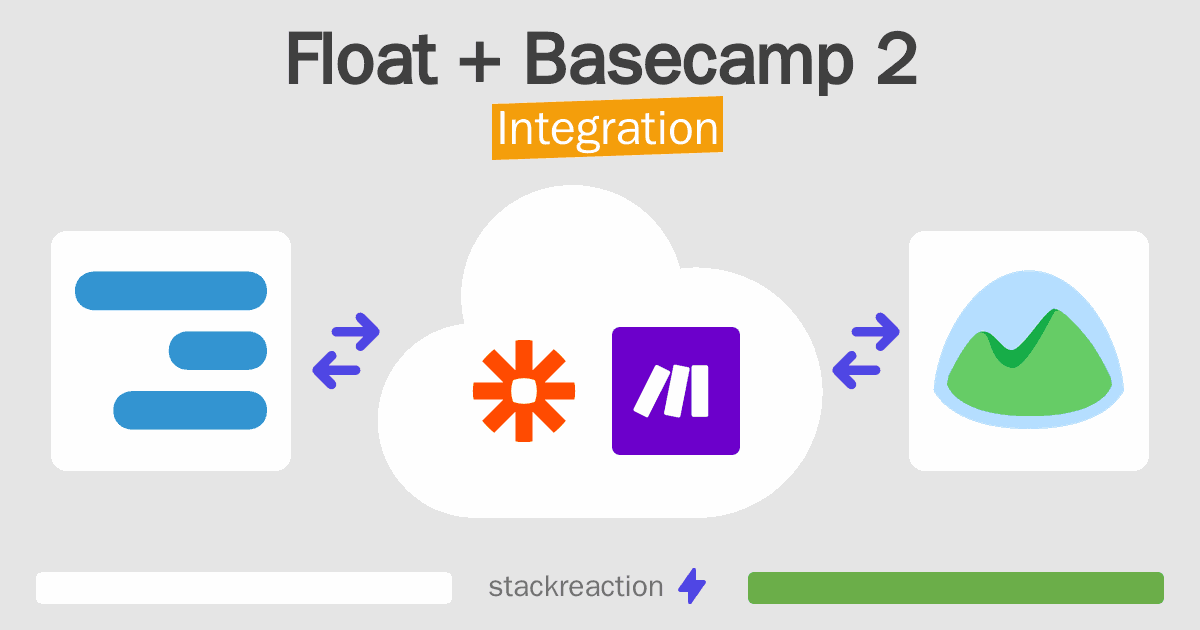 Float + Basecamp 2
Integration

stackreaction